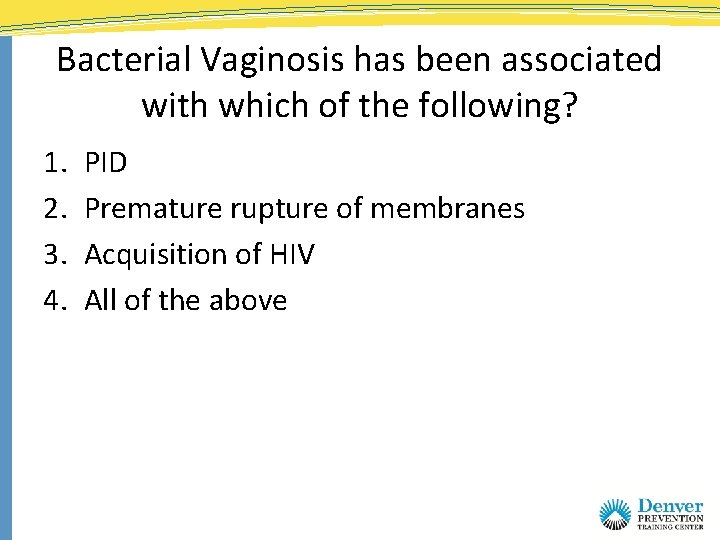 Bacterial Vaginosis has been associated with which of the following?

1. PID
2. Premature rupture of membranes
3. Acquisition of HIV
4. All of the above

Denver
PREVENTION
TRAINING CENTER